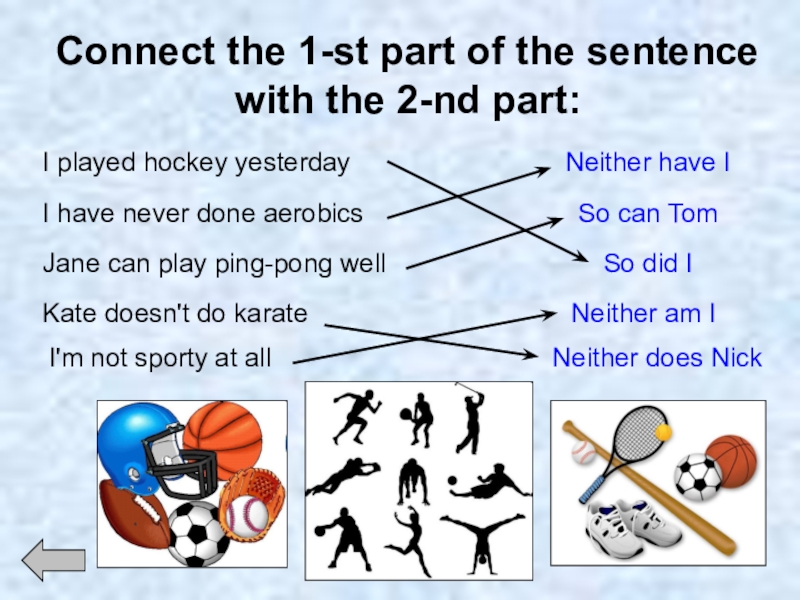 Connect the 1-st part of the sentence with the 2-nd part:

I played hockey yesterday

I have never done aerobics

Jane can play ping-pong well

Kate doesn't do karate

I'm not sporty at all

Neither have I

So can Tom

So did I

Neither am I

Neither does Nick